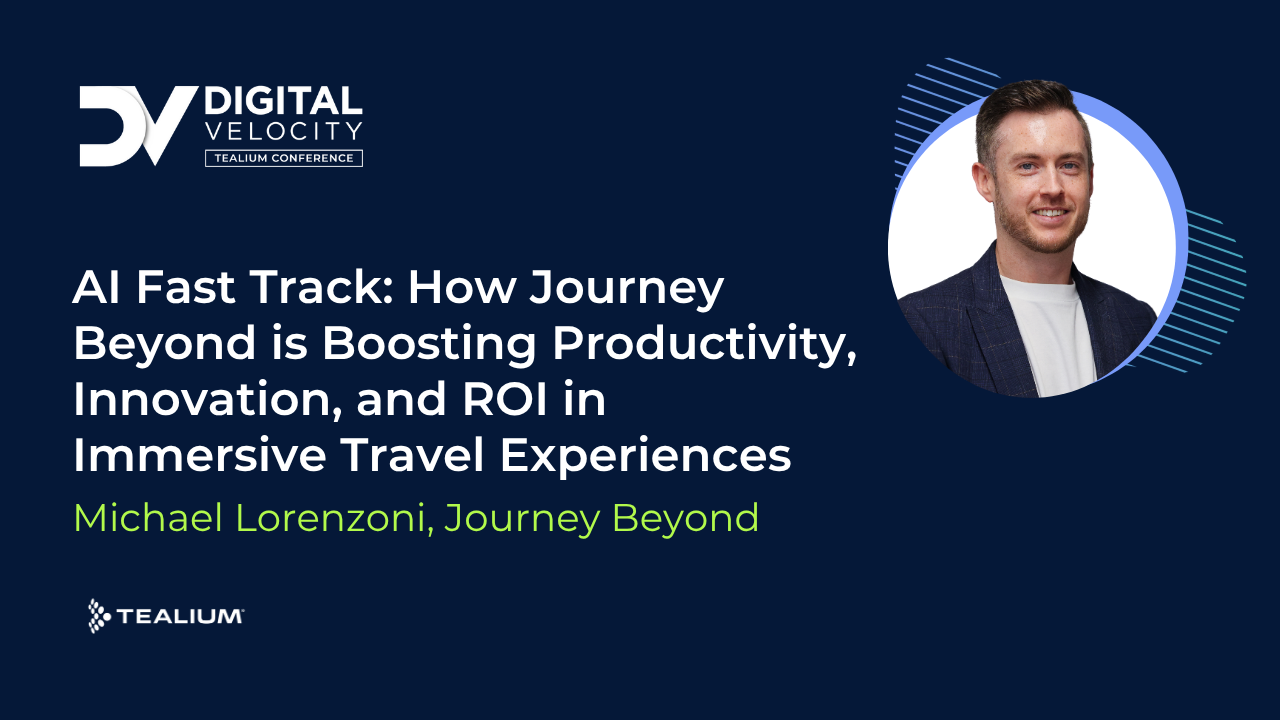 DV DIGITAL VELOCITY
TEALIUM CONFERENCE

AI Fast Track: How Journey Beyond is Boosting Productivity, Innovation, and ROI in Immersive Travel Experiences

Michael Lorenzoni, Journey Beyond

TEALIUM